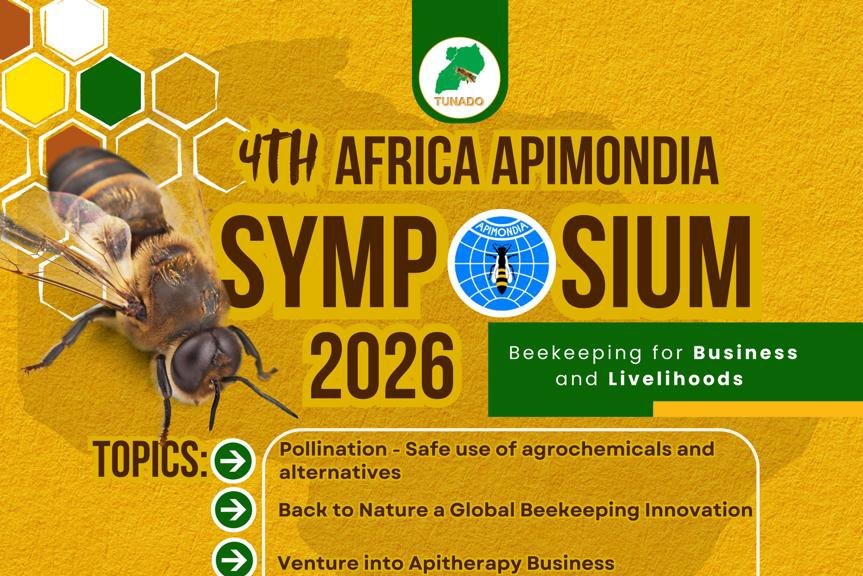 TUNADO

4TH AFRICA APIMONDIA

SYMP APIMONDIA SIUM

2026

Beekeeping for Business and Livelihoods

TOPICS:

Pollination - Safe use of agrochemicals and alternatives

Back to Nature a Global Beekeeping Innovation

Venture into Apitherapy Business